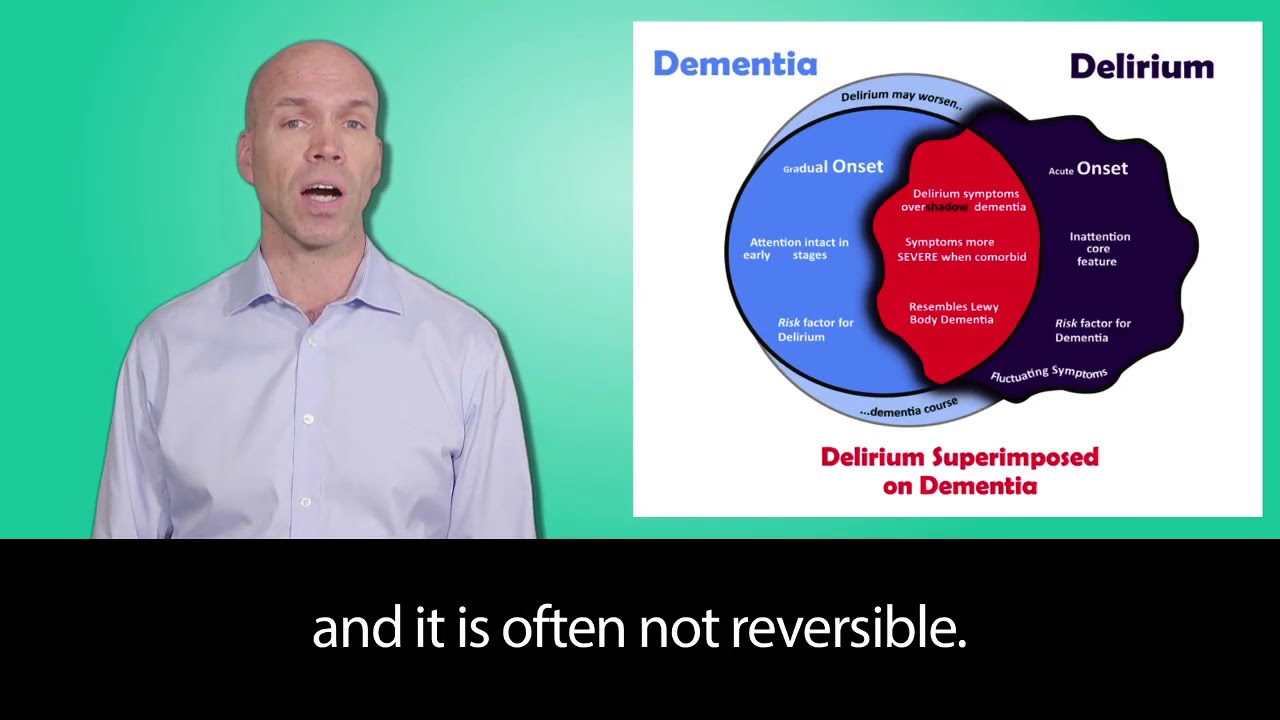 Dementia

Delirium

Delirium may worsen..

Gradual Onset

Attention intact in early stages

Risk factor for Delirium

Delirium symptoms overshadow dementia

Symptoms more SEVERE when comorbid

Resembles Lewy Body Dementia

Acute Onset

Inattention core feature

Risk factor for Dementia

Fluctuating Symptoms

...dementia course

Delirium Superimposed on Dementia

and it is often not reversible.